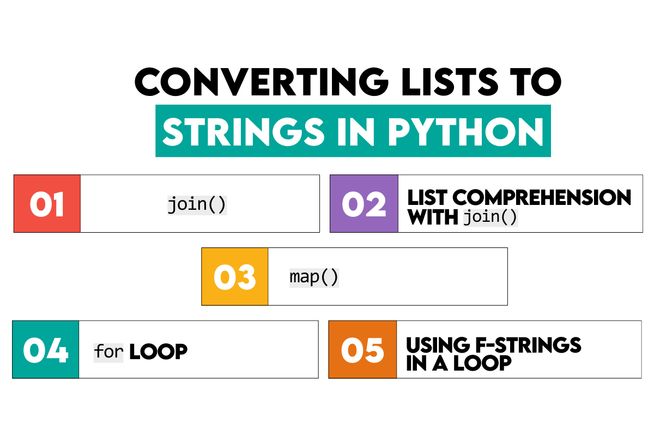 CONVERTING LISTS TO STRINGS IN PYTHON

01 join()

02 LIST COMPREHENSION WITH join()

03 map()

04 for LOOP

05 USING F-STRINGS IN A LOOP